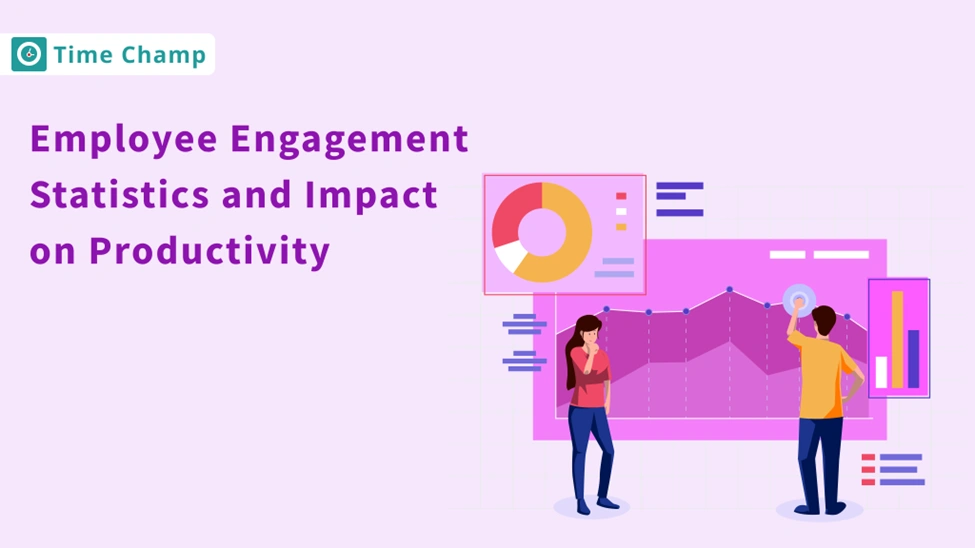 Time Champ

Employee Engagement Statistics and Impact on Productivity